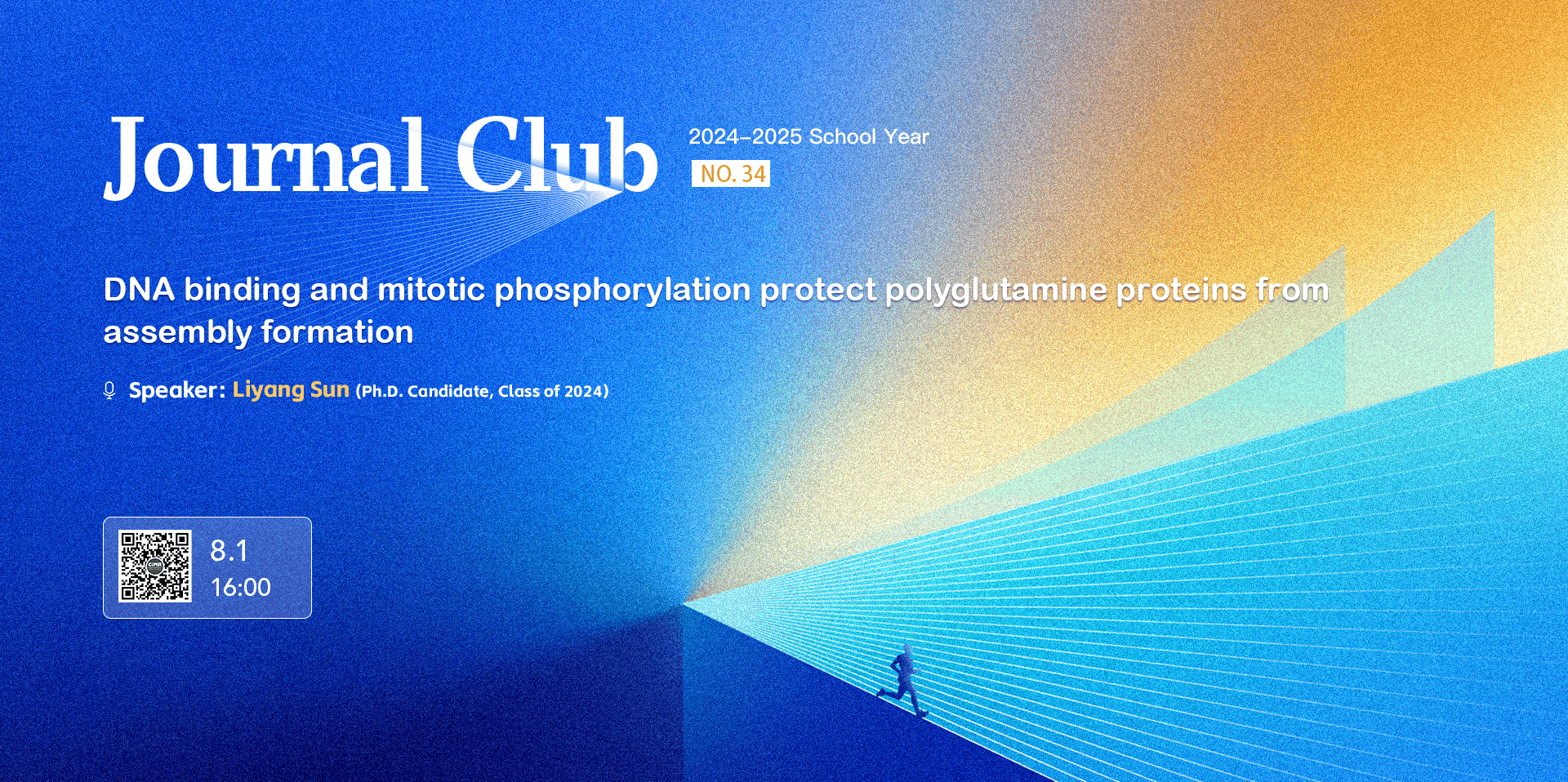 Journal Club

2024–2025 School Year

NO. 34

DNA binding and mitotic phosphorylation protect polyglutamine proteins from assembly formation

Speaker: Liyang Sun (Ph.D. Candidate, Class of 2024)

8.1
16:00